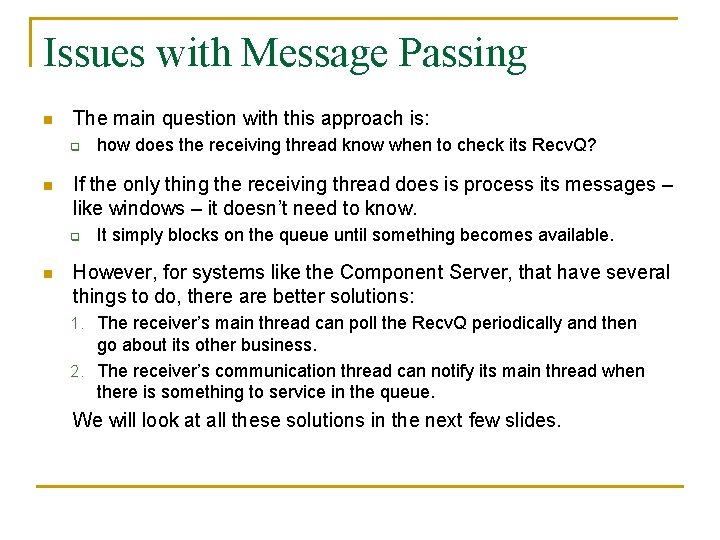 Issues with Message Passing

The main question with this approach is:

how does the receiving thread know when to check its RecvQ?

If the only thing the receiving thread does is process its messages – like windows – it doesn't need to know.

It simply blocks on the queue until something becomes available.

However, for systems like the Component Server, that have several things to do, there are better solutions:

1. The receiver's main thread can poll the RecvQ periodically and then go about its other business.
2. The receiver's communication thread can notify its main thread when there is something to service in the queue.

We will look at all these solutions in the next few slides.